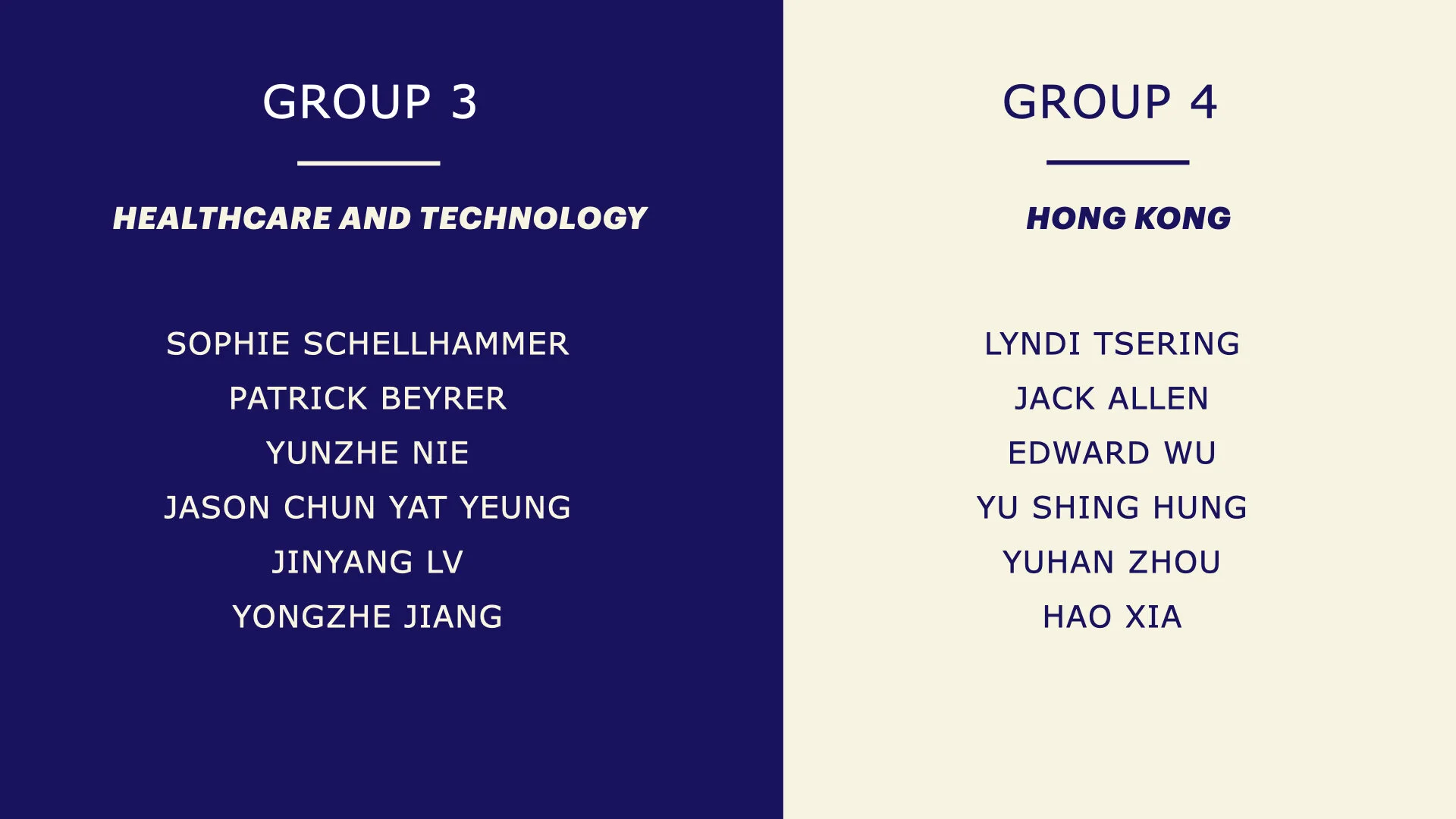 GROUP 3

HEALTHCARE AND TECHNOLOGY

SOPHIE SCHELLHAMMER
PATRICK BEYRER
YUNZHE NIE
JASON CHUN YAT YEUNG
JINYANG LV
YONGZHE JIANG

GROUP 4

HONG KONG

LYNDI TSERING
JACK ALLEN
EDWARD WU
YU SHING HUNG
YUHAN ZHOU
HAO XIA